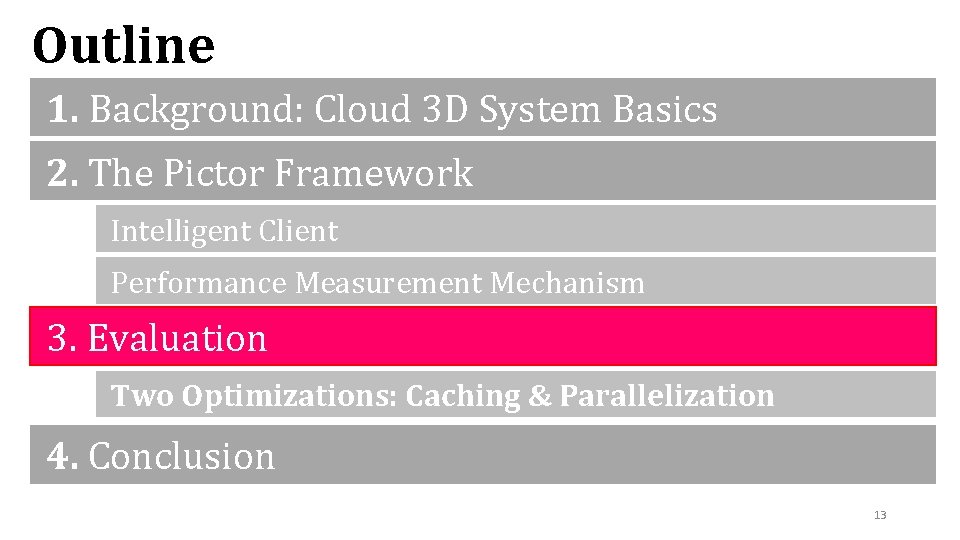 Outline

1. Background: Cloud 3D System Basics

2. The Pictor Framework

Intelligent Client

Performance Measurement Mechanism

3. Evaluation

Two Optimizations: Caching & Parallelization

4. Conclusion

13